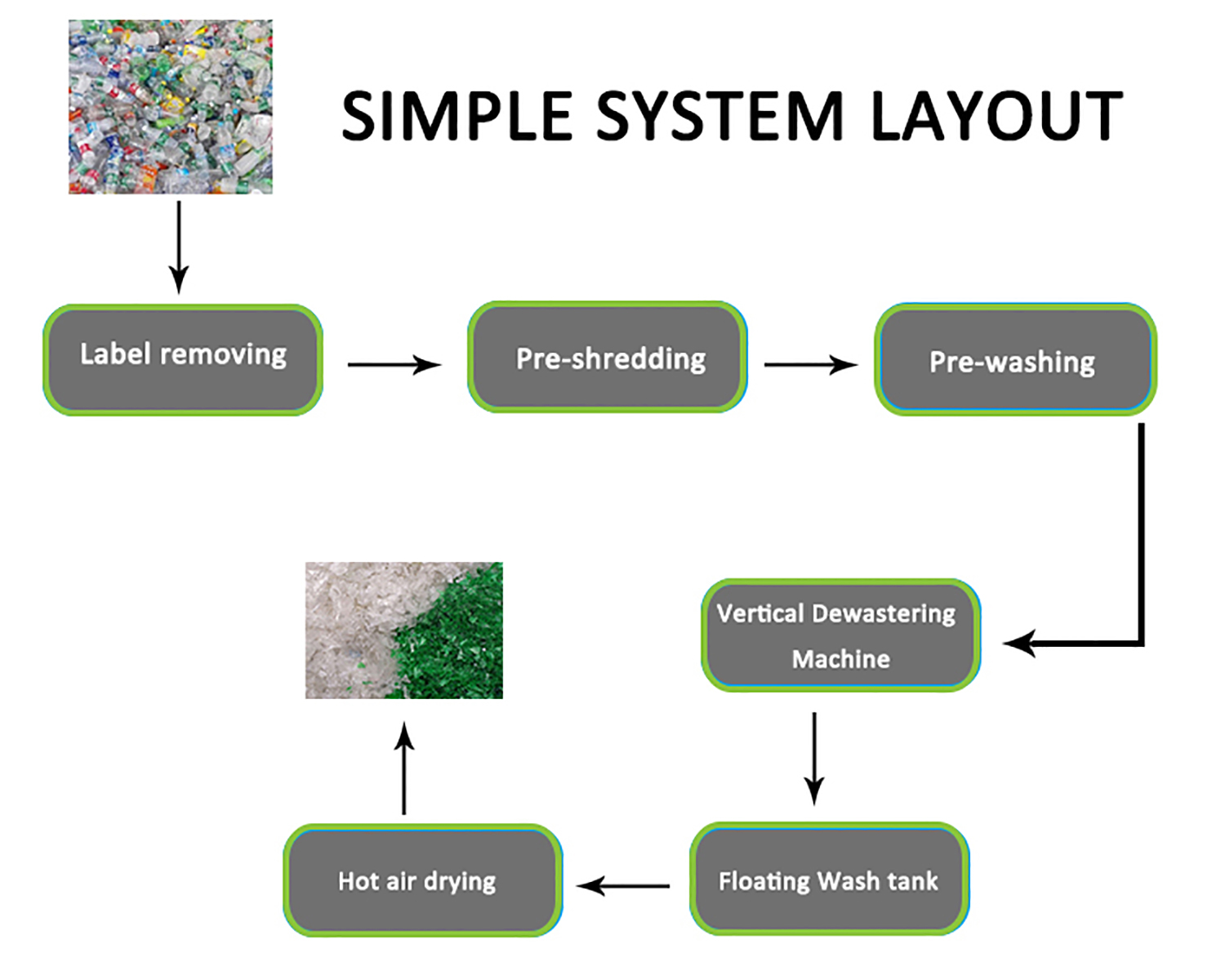 SIMPLE SYSTEM LAYOUT

Label removing

Pre-shredding

Pre-washing

Vertical Dewastering Machine

Floating Wash tank

Hot air drying